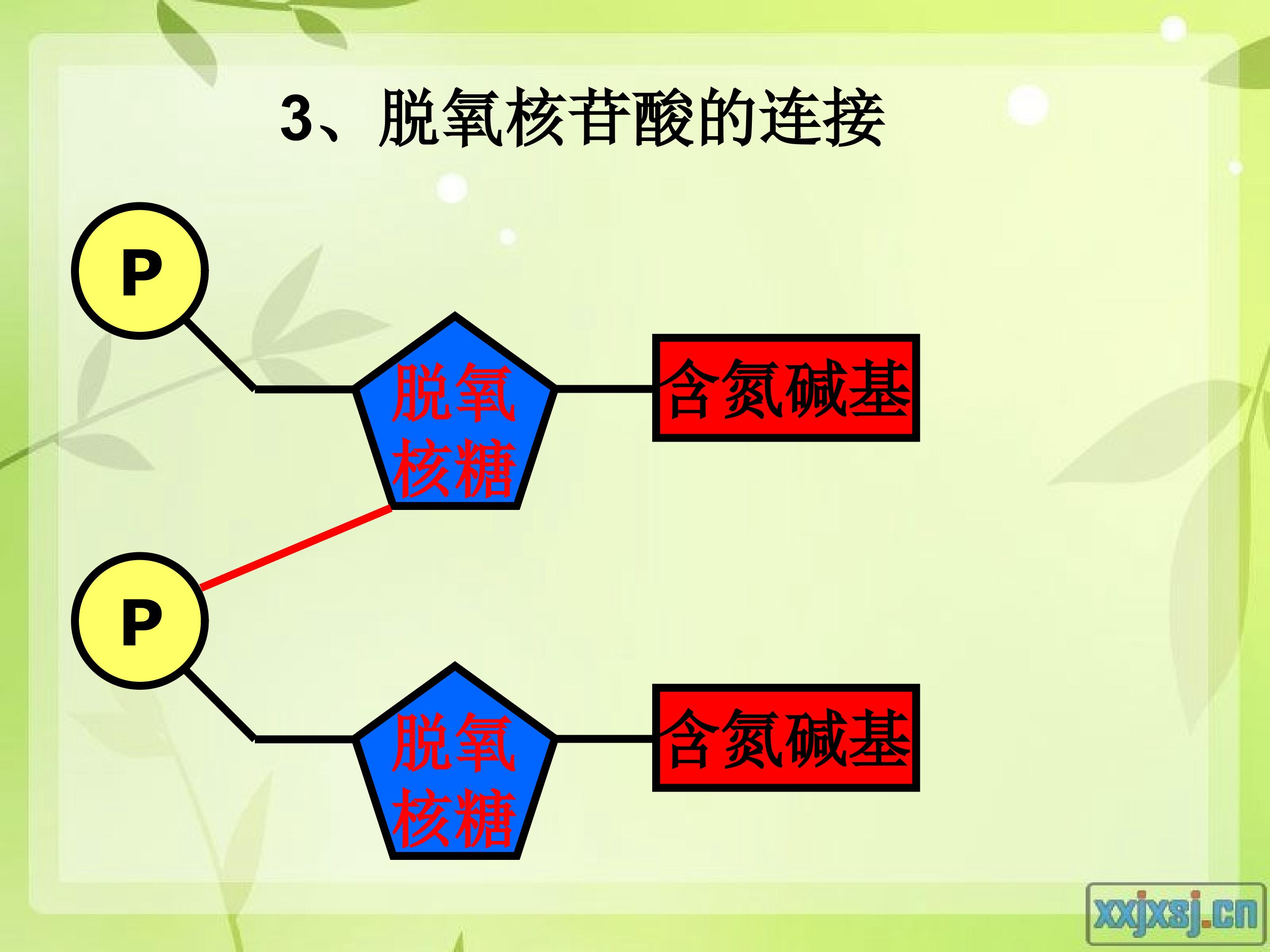 3、脱氧核苷酸的连接

P

脱氧核糖

含氮碱基

P

脱氧核糖

含氮碱基

xxjxsj.cn